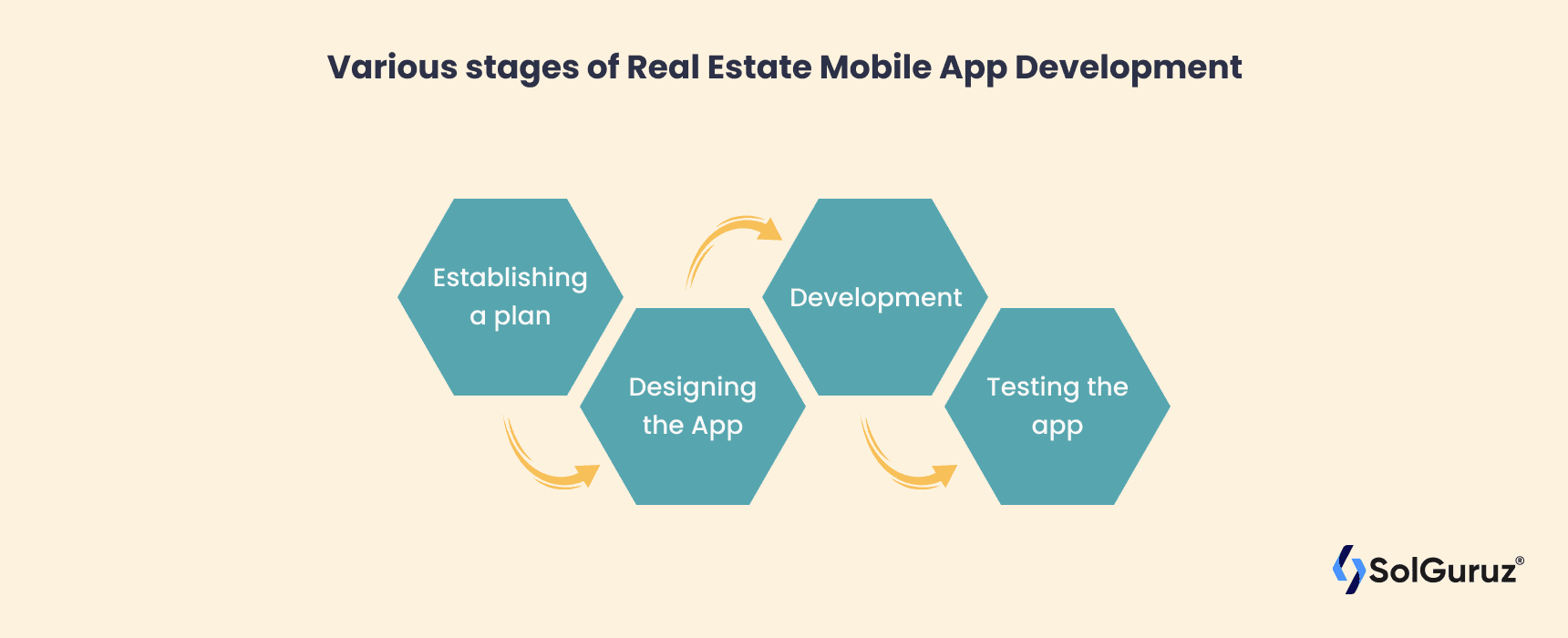 Various stages of Real Estate Mobile App Development

Establishing a plan

Designing the App

Development

Testing the app

SolGuruz®